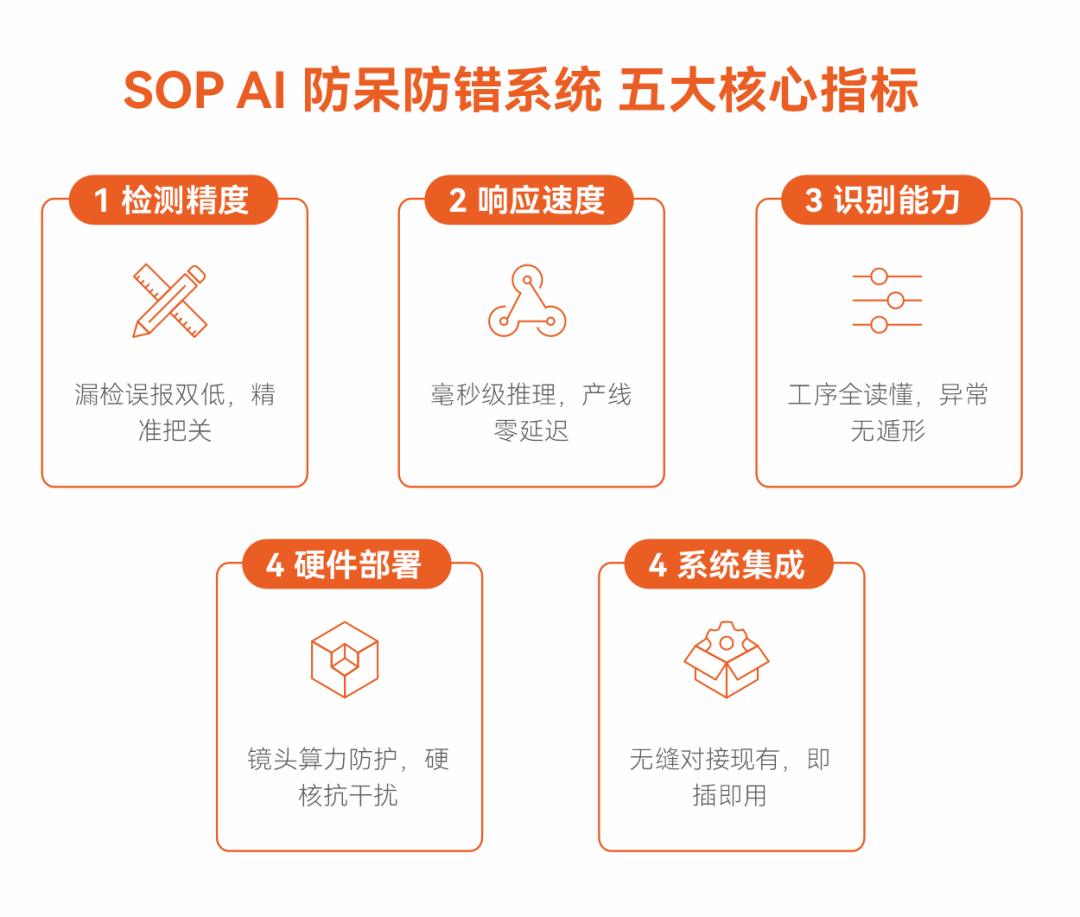 SOP AI 防呆防错系统 五大核心指标

1 检测精度

漏检误报双低，精准把关

2 响应速度

毫秒级推理，产线零延迟

3 识别能力

工序全读懂，异常无遁形

4 硬件部署

镜头算力防护，硬核抗干扰

4 系统集成

无缝对接现有，即插即用